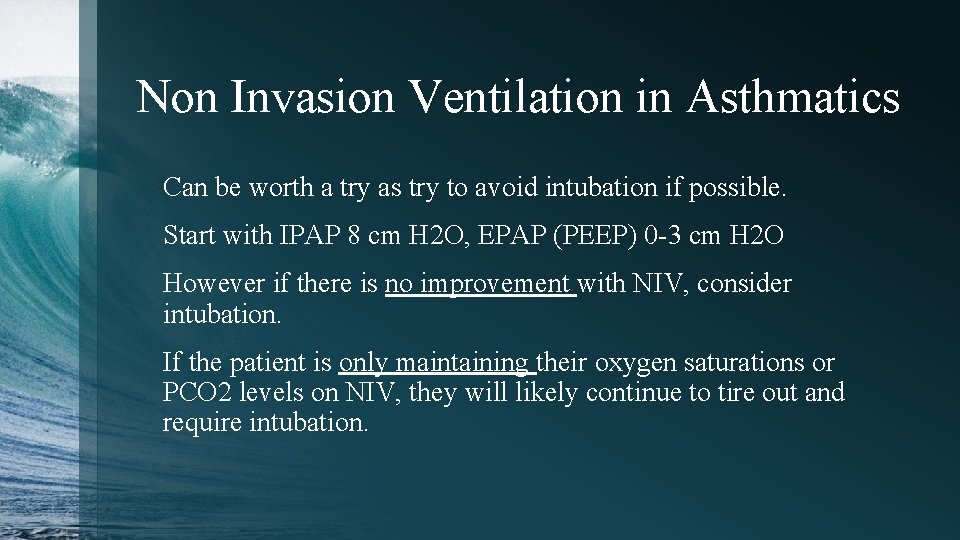 Non Invasion Ventilation in Asthmatics

Can be worth a try as try to avoid intubation if possible.

Start with IPAP 8 cm H2O, EPAP (PEEP) 0-3 cm H2O

However if there is no improvement with NIV, consider intubation.

If the patient is only maintaining their oxygen saturations or PCO2 levels on NIV, they will likely continue to tire out and require intubation.